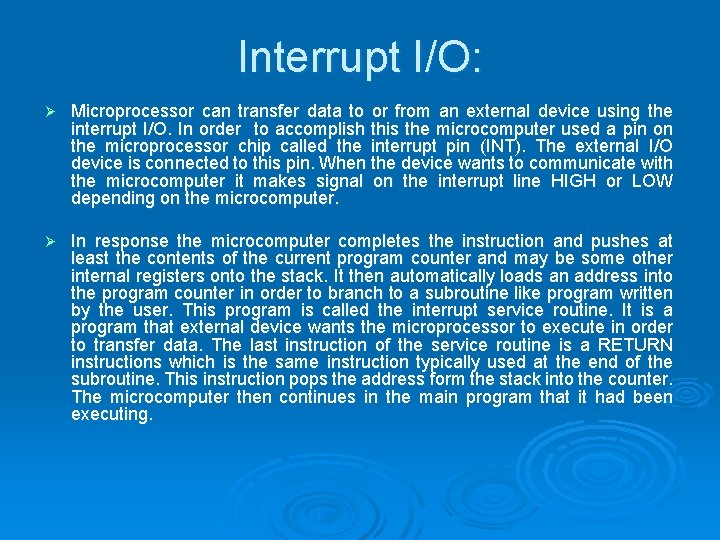 Interrupt I/O:

➢ Microprocessor can transfer data to or from an external device using the interrupt I/O. In order to accomplish this the microcomputer used a pin on the microprocessor chip called the interrupt pin (INT). The external I/O device is connected to this pin. When the device wants to communicate with the microcomputer it makes signal on the interrupt line HIGH or LOW depending on the microcomputer.

➢ In response the microcomputer completes the instruction and pushes at least the contents of the current program counter and may be some other internal registers onto the stack. It then automatically loads an address into the program counter in order to branch to a subroutine like program written by the user. This program is called the interrupt service routine. It is a program that external device wants the microprocessor to execute in order to transfer data. The last instruction of the service routine is a RETURN instructions which is the same instruction typically used at the end of the subroutine. This instruction pops the address form the stack into the counter. The microcomputer then continues in the main program that it had been executing.